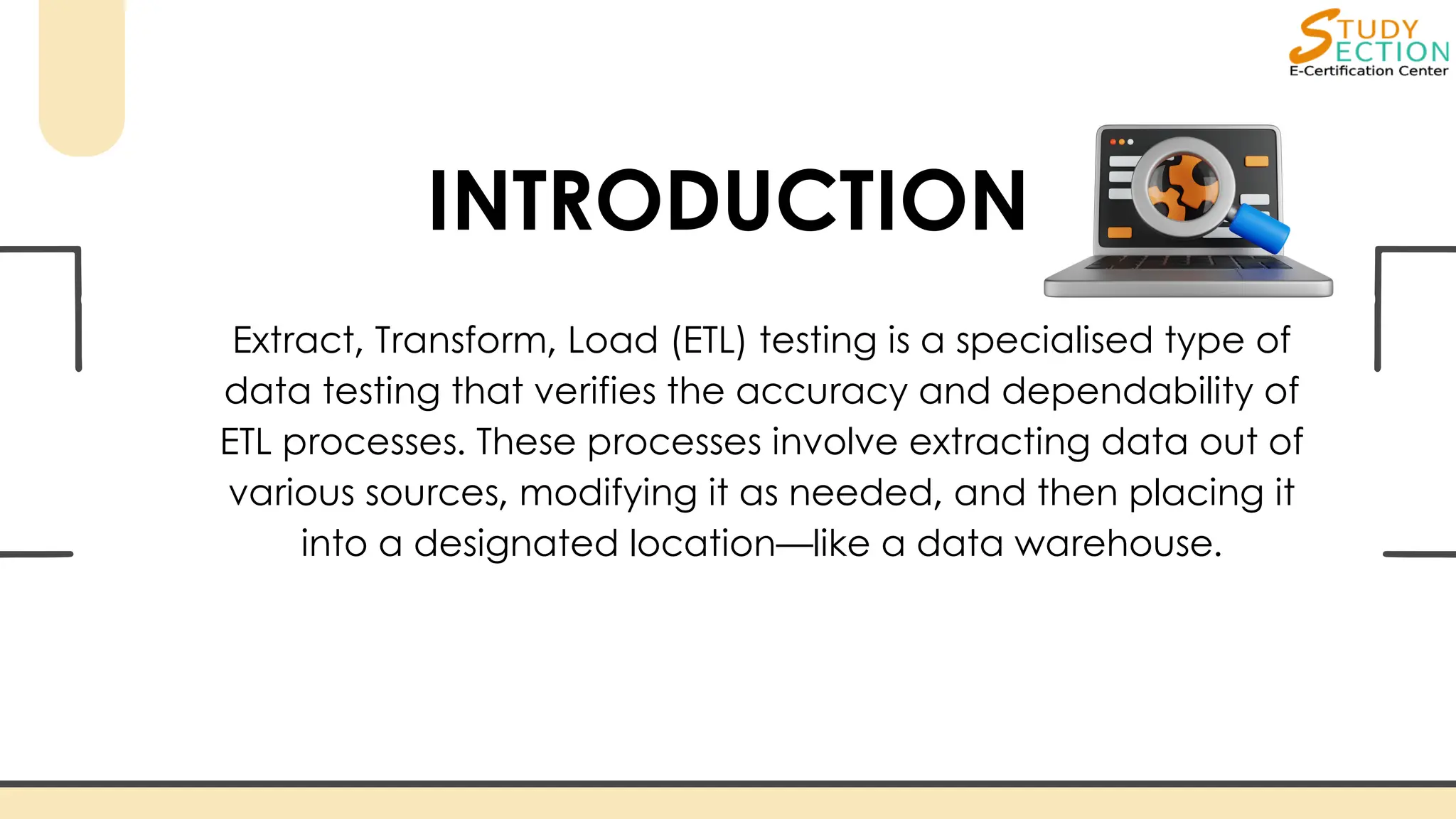 STUDY SECTION
E-Certification Center

INTRODUCTION

Extract, Transform, Load (ETL) testing is a specialised type of data testing that verifies the accuracy and dependability of ETL processes. These processes involve extracting data out of various sources, modifying it as needed, and then placing it into a designated location—like a data warehouse.